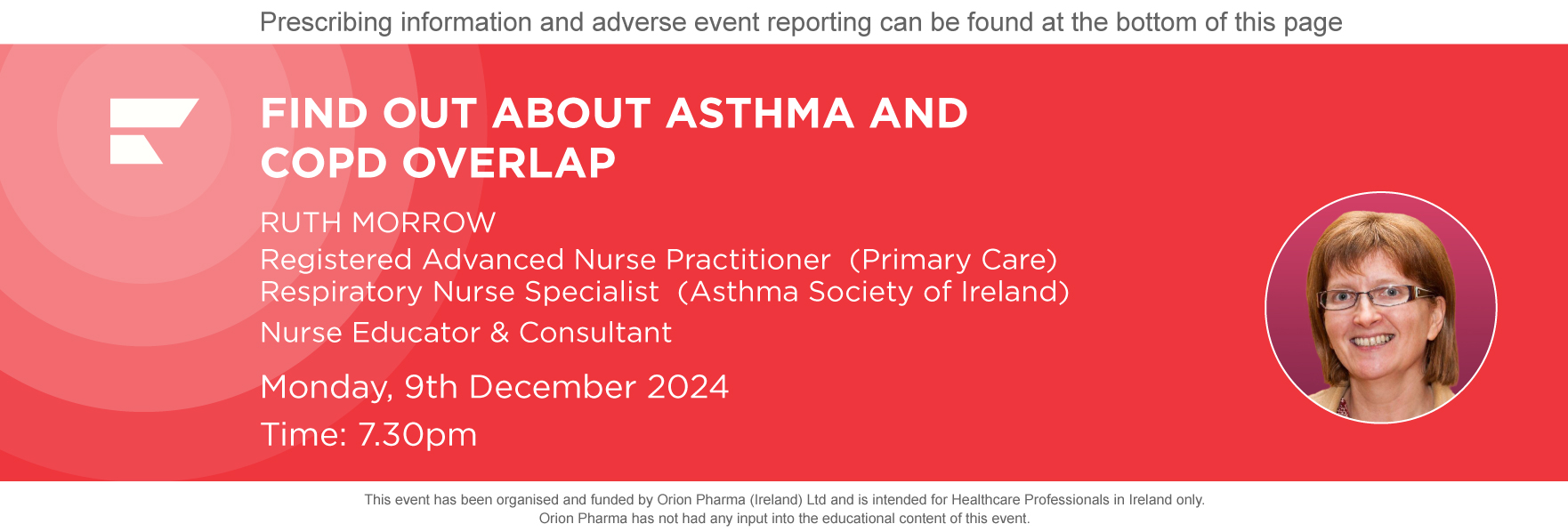 Prescribing information and adverse event reporting can be found at the bottom of this page

FIND OUT ABOUT ASTHMA AND COPD OVERLAP

RUTH MORROW
Registered Advanced Nurse Practitioner (Primary Care)
Respiratory Nurse Specialist (Asthma Society of Ireland)
Nurse Educator & Consultant

Monday, 9th December 2024
Time: 7.30pm

This event has been organised and funded by Orion Pharma (Ireland) Ltd and is intended for Healthcare Professionals in Ireland only.
Orion Pharma has not had any input into the educational content of this event.